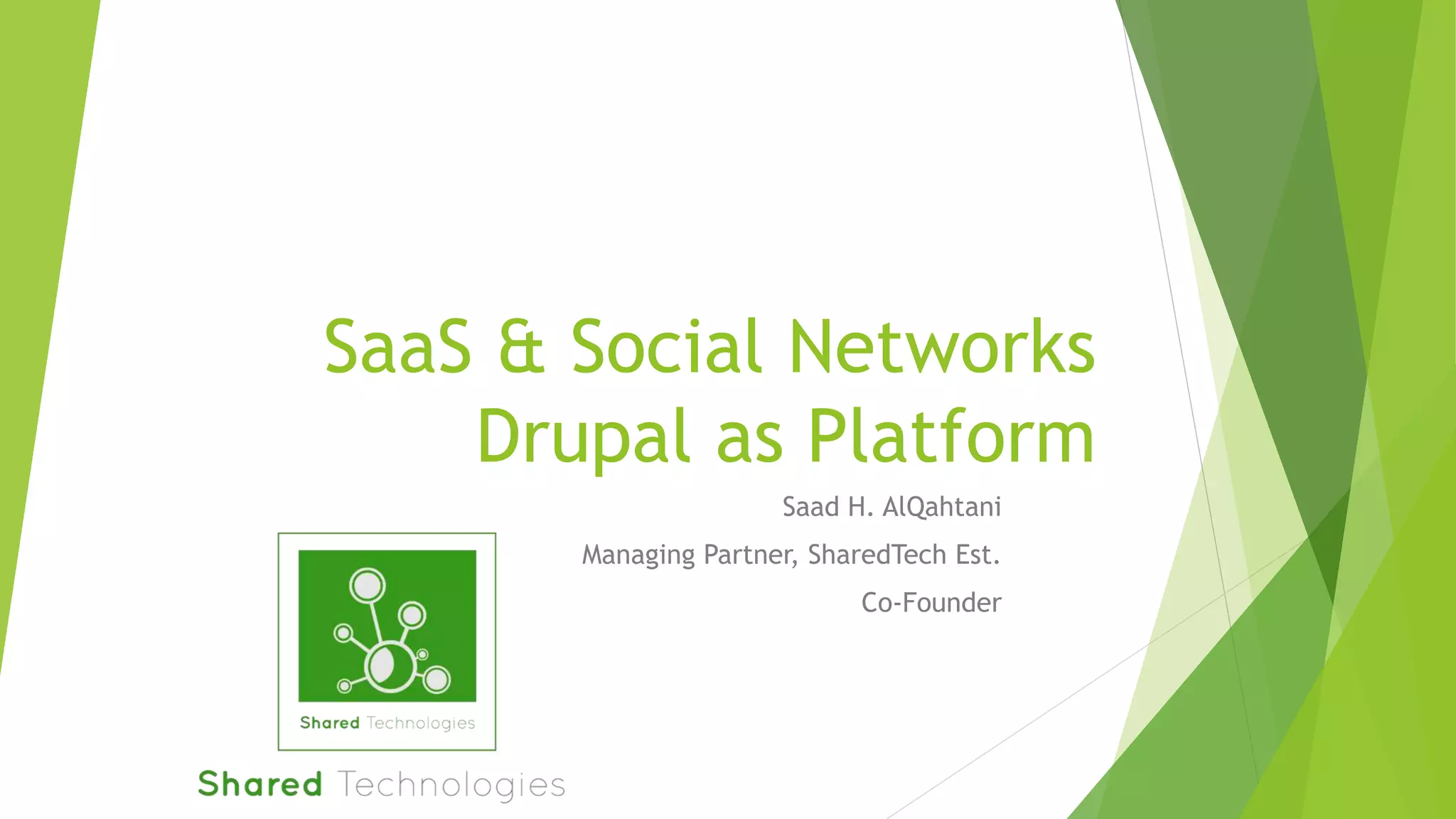 SaaS & Social Networks
Drupal as Platform

Saad H. AlQahtani

Managing Partner, SharedTech Est.

Co-Founder

Shared Technologies

Shared Technologies